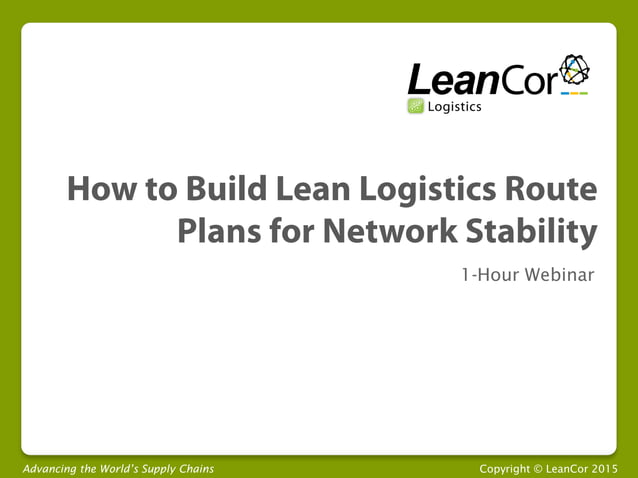 LeanCor
Logistics

How to Build Lean Logistics Route Plans for Network Stability

1-Hour Webinar

Advancing the World's Supply Chains

Copyright © LeanCor 2015